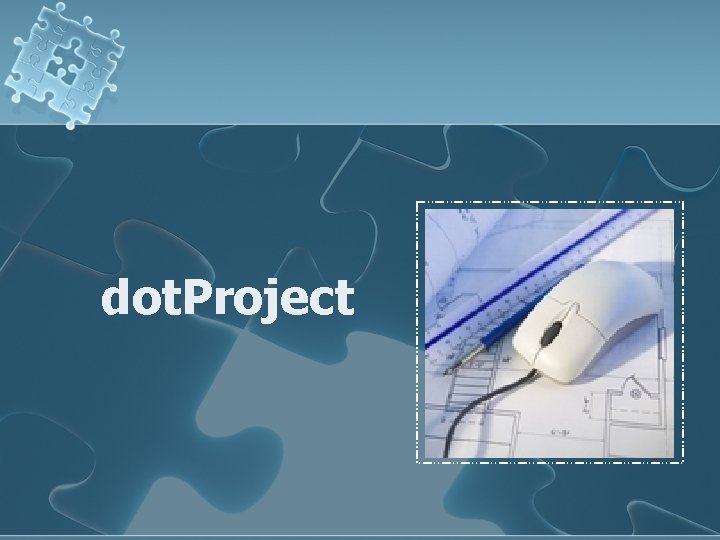 dotProject